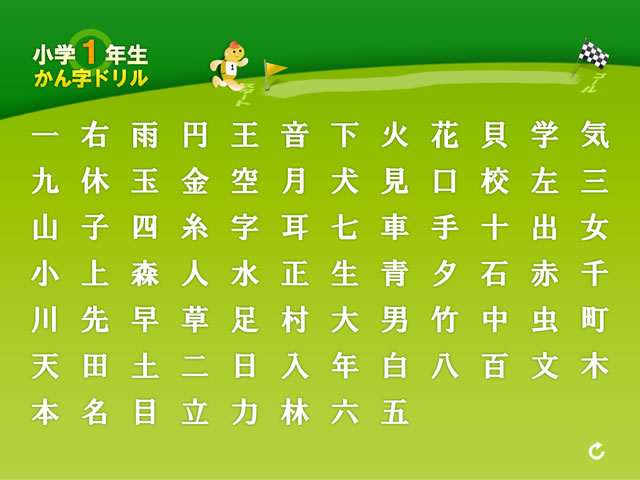 小学1年生
かん字ドリル

1
スタート
ゴール

一 右 雨 円 王 音 下 火 花 貝 学 気
九 休 玉 金 空 月 犬 見 口 校 左 三
山 子 四 糸 字 耳 七 車 手 十 出 女
小 上 森 人 水 正 生 青 夕 石 赤 千
川 先 早 草 足 村 大 男 竹 中 虫 町
天 田 土 二 日 入 年 白 八 百 文 木
本 名 目 立 力 林 六 五